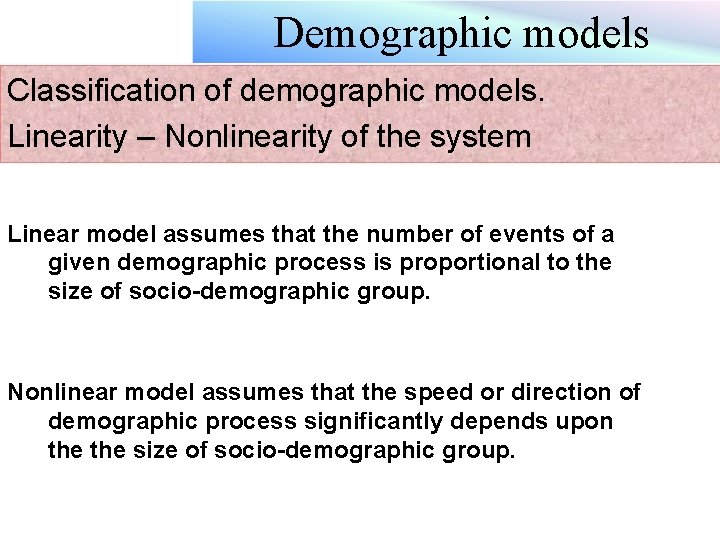 Demographic models

Classification of demographic models.
Linearity – Nonlinearity of the system

Linear model assumes that the number of events of a given demographic process is proportional to the size of socio-demographic group.

Nonlinear model assumes that the speed or direction of demographic process significantly depends upon the the size of socio-demographic group.